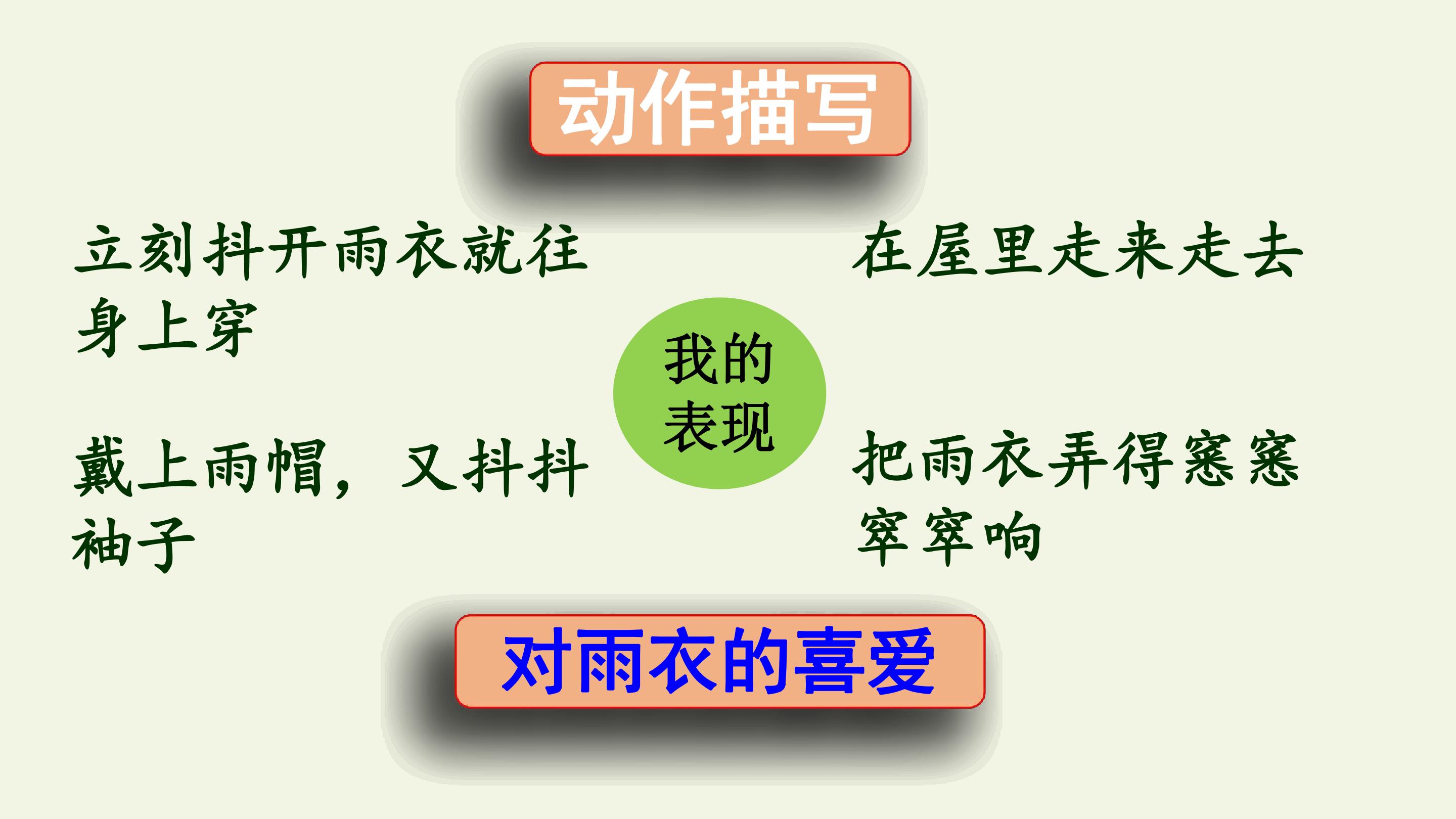 动作描写

立刻抖开雨衣就往身上穿

戴上雨帽，又抖抖袖子

我的表现

在屋里走来走去

把雨衣弄得窸窸窣窣响

对雨衣的喜爱